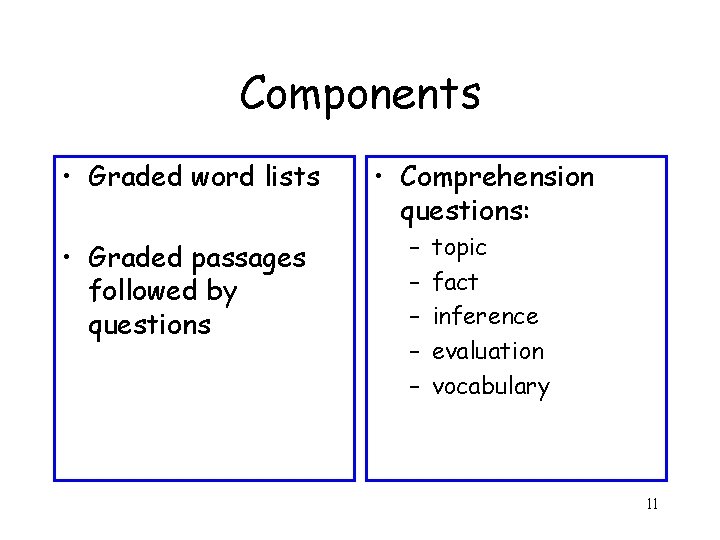 Components

• Graded word lists

• Graded passages followed by questions

• Comprehension questions:
– topic
– fact
– inference
– evaluation
– vocabulary

11